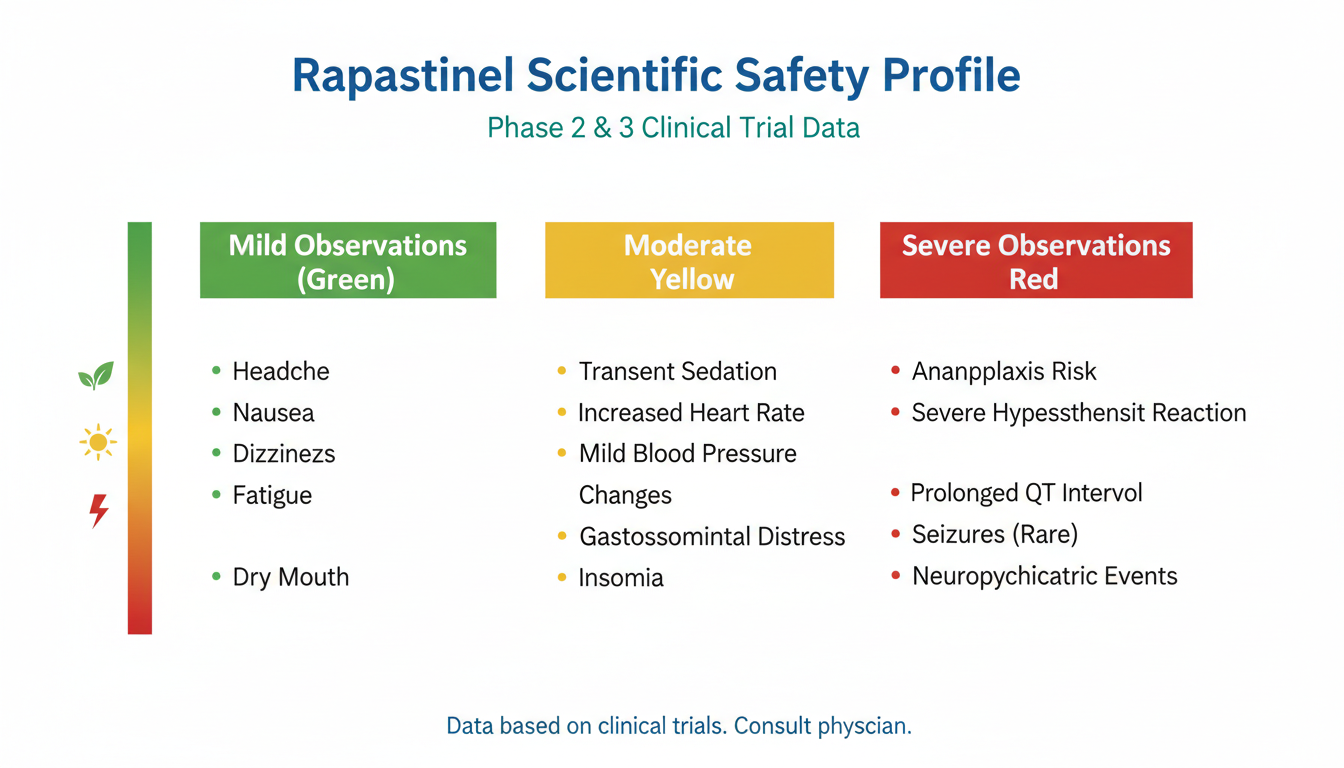 Rapastinel Scientific Safety Profile

Phase 2 & 3 Clinical Trial Data

Mild Observations (Green)

- Headche
- Nausea
- Dizzinezs
- Fatigue
- Dry Mouth

Moderate Yellow

- Transent Sedation
- Increased Heart Rate
- Mild Blood Pressure Changes
- Gastossomintal Distress
- Insomia

Severe Observations Red

- Ananpplaxis Risk
- Severe Hypessthensit Reaction
- Prolonged QT Intervol
- Seizures (Rare)
- Neuropychicatric Events

Data based on clinical trials. Consult physcian.